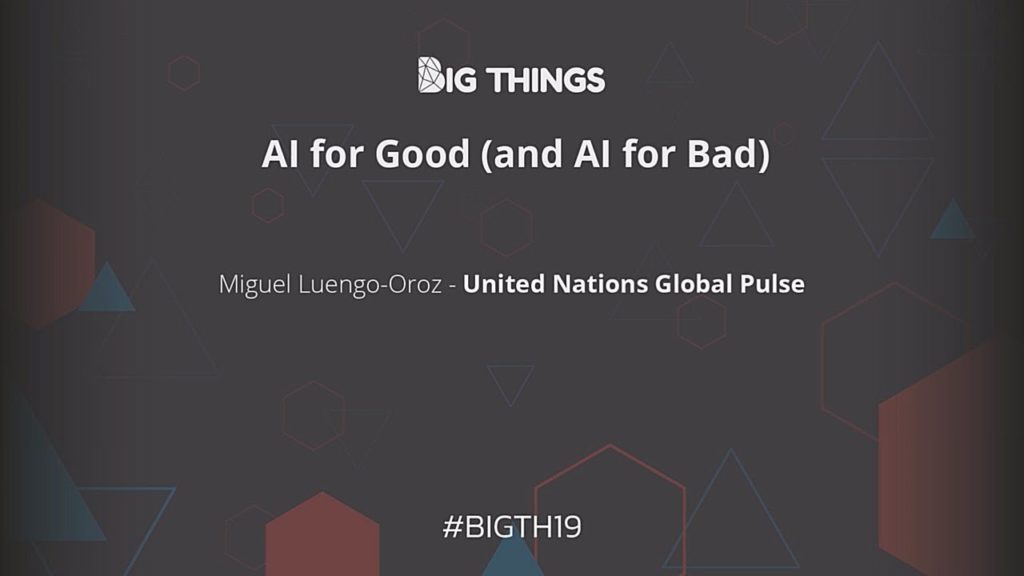 BIG THINGS

AI for Good (and AI for Bad)

Miguel Luengo-Oroz - United Nations Global Pulse

#BIGTH19